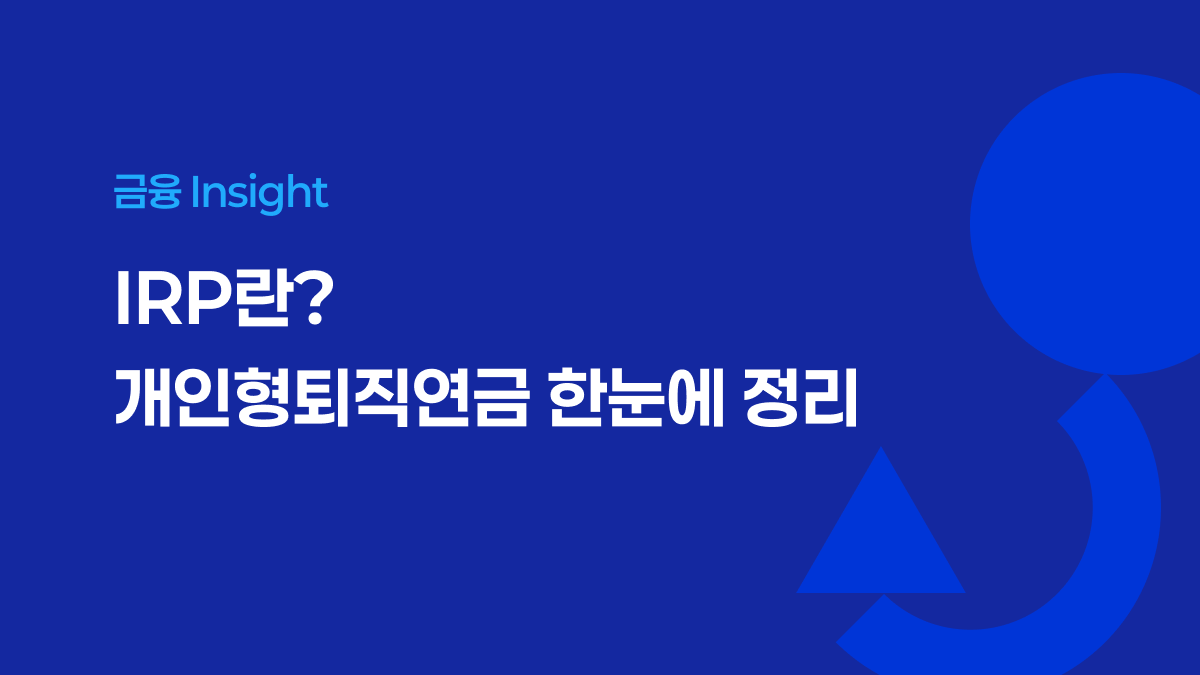 금융 Insight

IRP란?
개인형퇴직연금 한눈에 정리